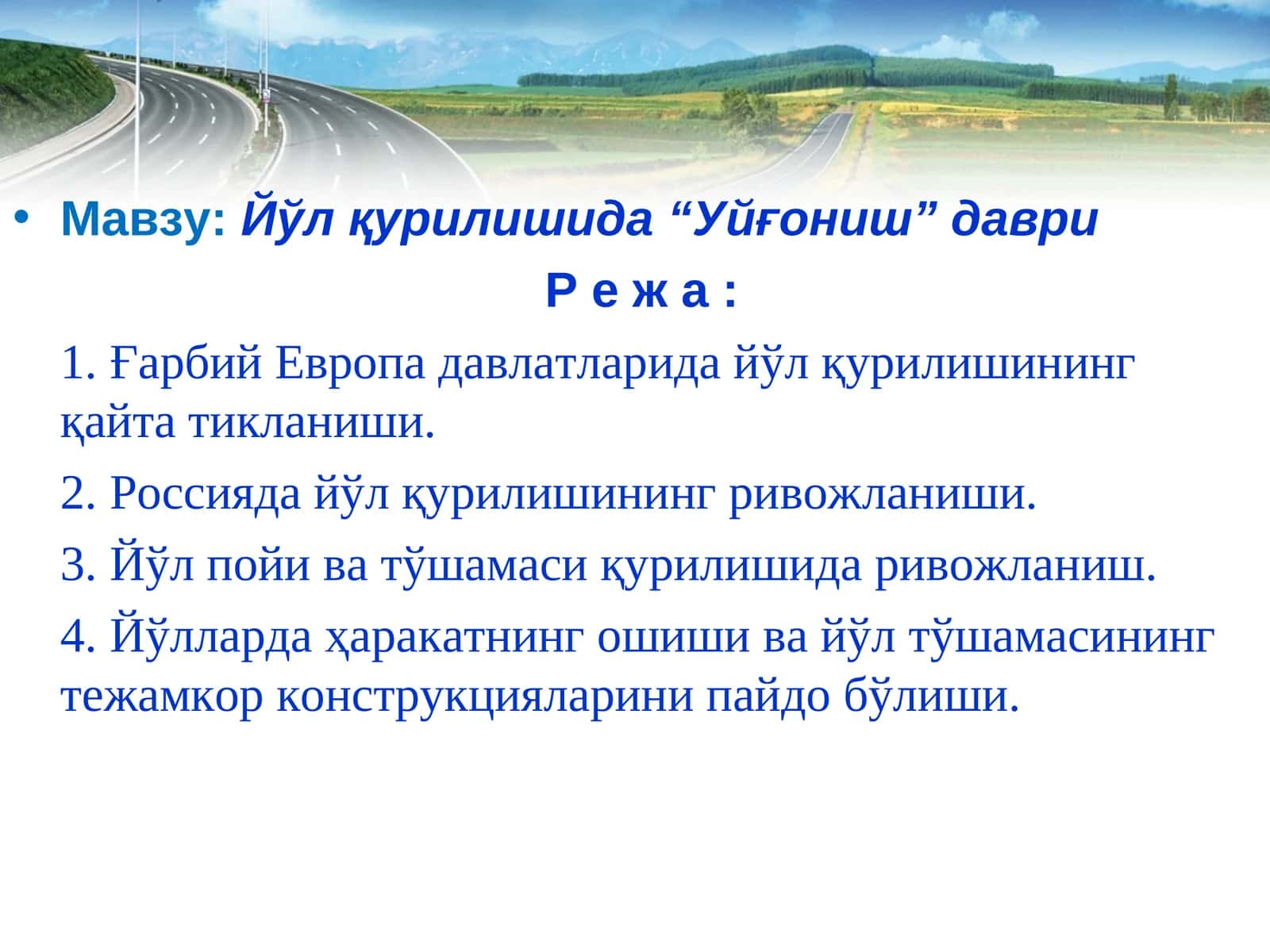 • Мавзу: Йўл қурилишида “Уйғониш” даври

Р е ж а :

1. Ғарбий Европа давлатларида йўл қурилишининг қайта тикланиши.

2. Россияда йўл қурилишининг ривожланиши.

3. Йўл пойи ва тўшамаси қурилишида ривожланиш.

4. Йўлларда ҳаракатнинг ошиши ва йўл тўшамасининг тежамкор конструкцияларини пайдо бўлиши.